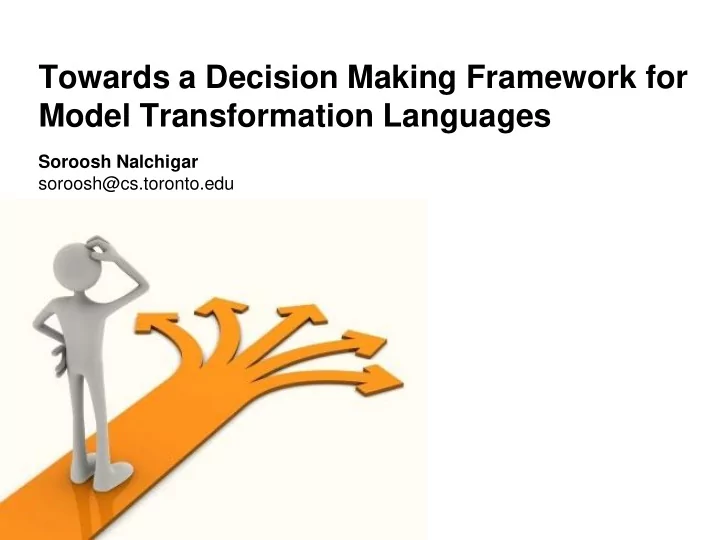 Towards a Decision Making Framework for Model Transformation Languages

Soroosh Nalchigar
soroosh@cs.toronto.edu